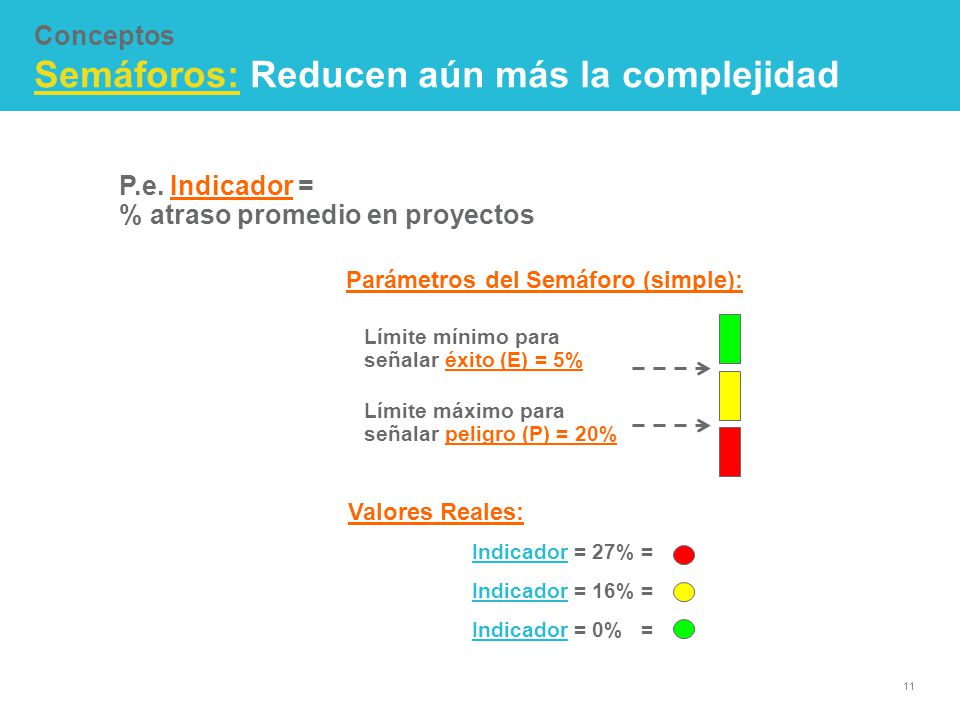 Conceptos
Semáforos: Reducen aún más la complejidad

P.e. Indicador =
% atraso promedio en proyectos

Parámetros del Semáforo (simple):

Límite mínimo para señalar éxito (E) = 5%

Límite máximo para señalar peligro (P) = 20%

Valores Reales:

Indicador = 27% =

Indicador = 16% =

Indicador = 0% =

11